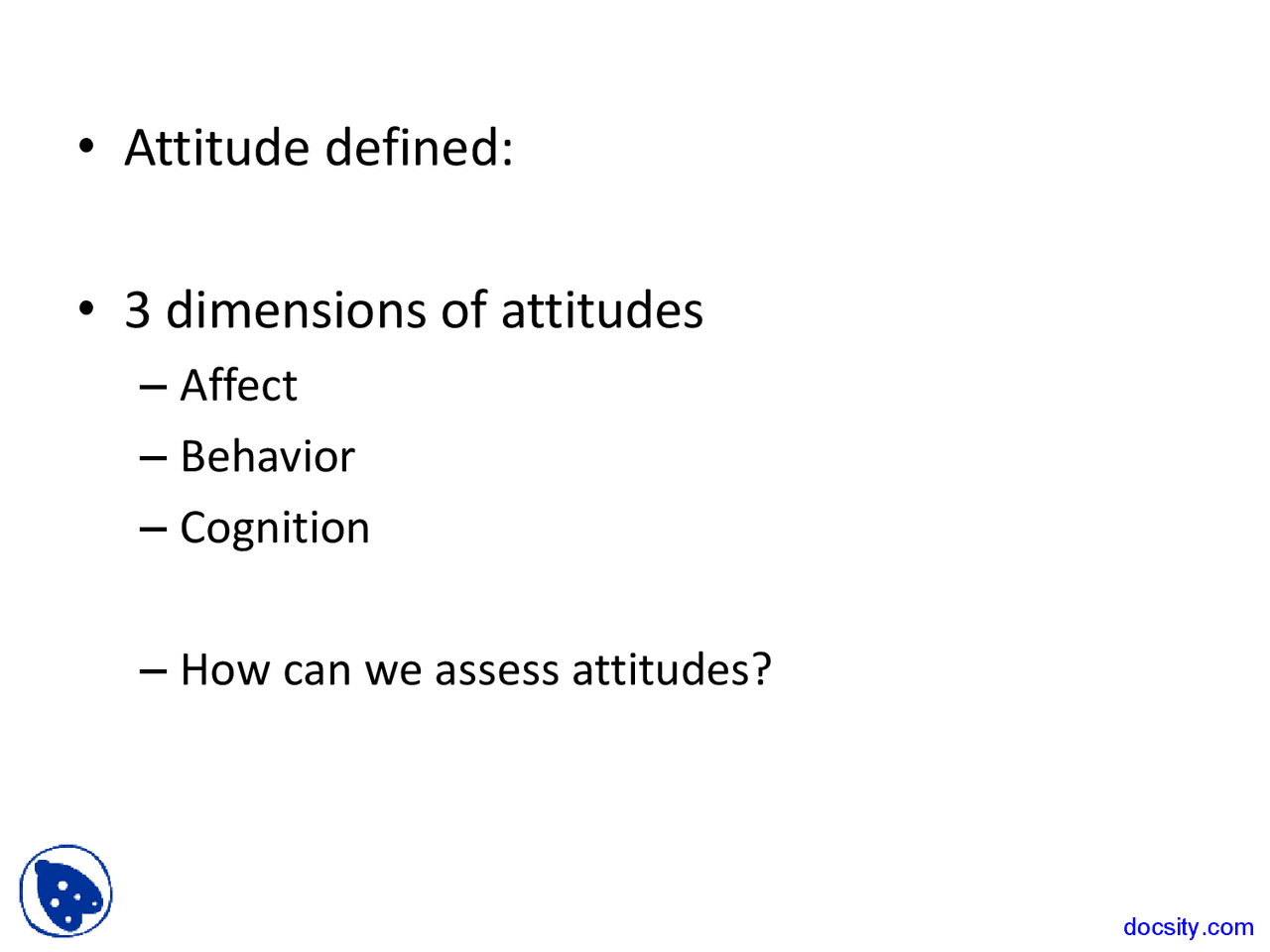 • Attitude defined:

• 3 dimensions of attitudes
– Affect
– Behavior
– Cognition

– How can we assess attitudes?

docsity.com